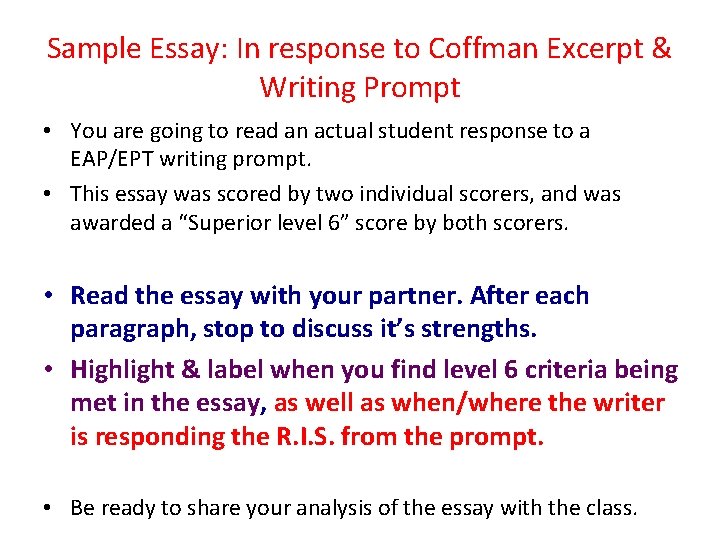 Sample Essay: In response to Coffman Excerpt & Writing Prompt

• You are going to read an actual student response to a EAP/EPT writing prompt.
• This essay was scored by two individual scorers, and was awarded a “Superior level 6” score by both scorers.

• Read the essay with your partner. After each paragraph, stop to discuss it’s strengths.
• Highlight & label when you find level 6 criteria being met in the essay, as well as when/where the writer is responding the R.I.S. from the prompt.

• Be ready to share your analysis of the essay with the class.